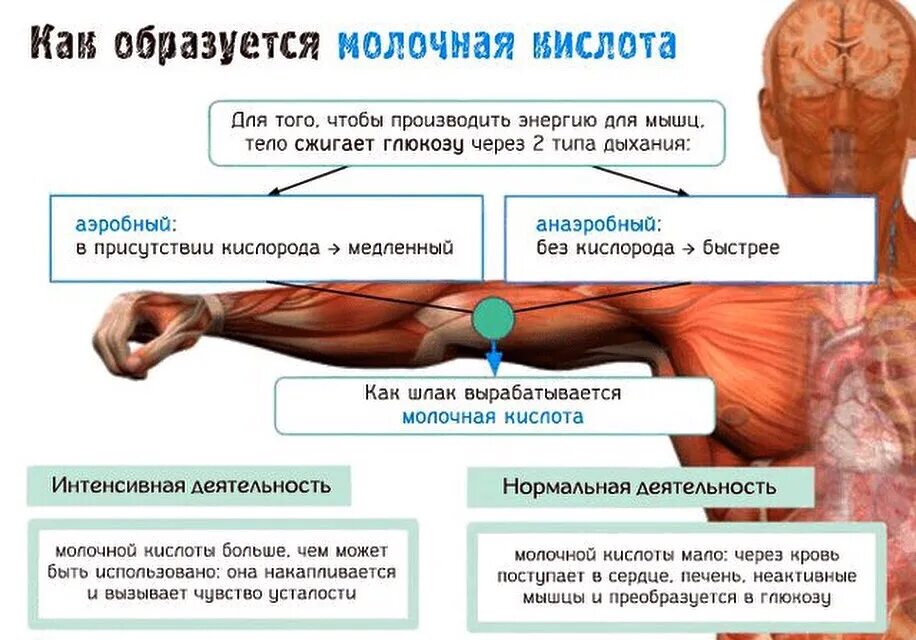 Как образуется молочная кислота

Для того, чтобы производить энергию для мышц, тело сжигает глюкозу через 2 типа дыхания:

аэробный:
в присутствии кислорода → медленный

анаэробный:
без кислорода → быстрее

Как шлак вырабатывается
молочная кислота

Интенсивная деятельность

молочной кислоты больше, чем может быть использовано: она накапливается и вызывает чувство усталости

Нормальная деятельность

молочной кислоты мало: через кровь поступает в сердце, печень, неактивные мышцы и преобразуется в глюкозу